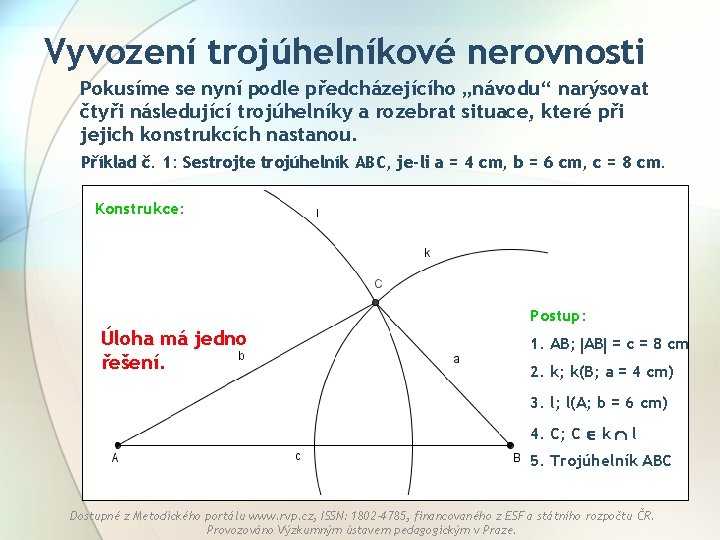 Vyvození trojúhelníkové nerovnosti

Pokusíme se nyní podle předcházejícího „návodu“ narýsovat čtyři následující trojúhelníky a rozebrat situace, které při jejich konstrukcích nastanou.

Příklad č. 1: Sestrojte trojúhelník ABC, je-li a = 4 cm, b = 6 cm, c = 8 cm.

Konstrukce:

l

k

C

b

a

A

c

B

Úloha má jedno řešení.

Postup:

1. AB; |AB| = c = 8 cm

2. k; k(B; a = 4 cm)

3. l; l(A; b = 6 cm)

4. C; C $\in$ k $\cap$ l

5. Trojúhelník ABC

Dostupné z Metodického portálu www.rvp.cz, ISSN: 1802-4785, financovaného z ESF a státního rozpočtu ČR. Provozováno Výzkumným ústavem pedagogickým v Praze.